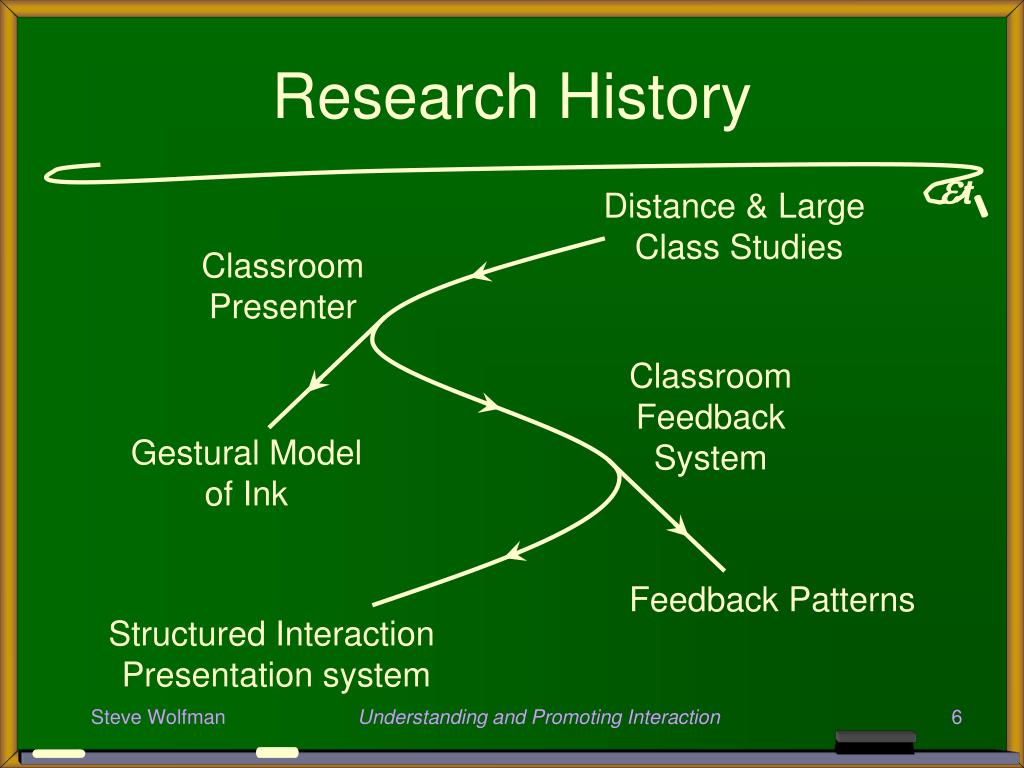 Research History

Distance & Large Class Studies

Classroom Presenter

Classroom Feedback System

Gestural Model of Ink

Feedback Patterns

Structured Interaction Presentation system

Steve Wolfman

Understanding and Promoting Interaction

6